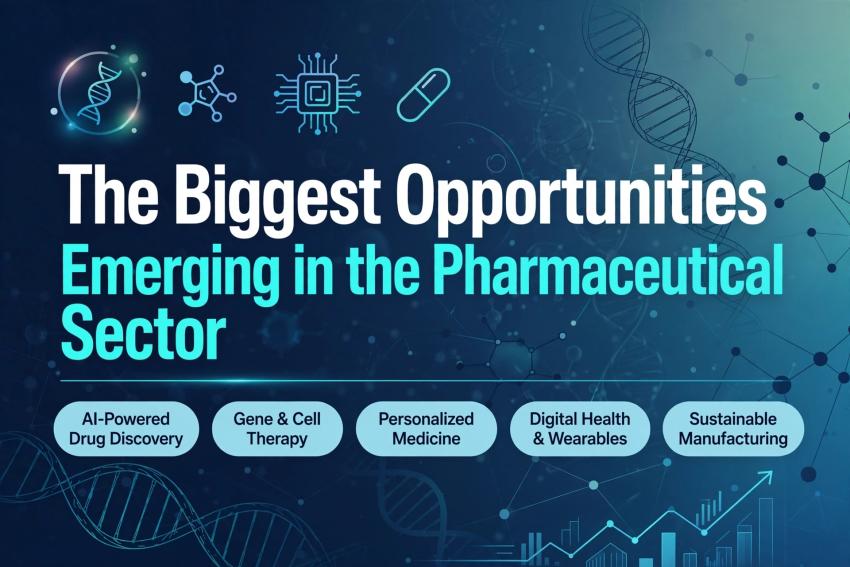 The Biggest Opportunities
Emerging in the Pharmaceutical Sector

AI-Powered Drug Discovery

Gene & Cell Therapy

Personalized Medicine

Digital Health & Wearables

Sustainable Manufacturing